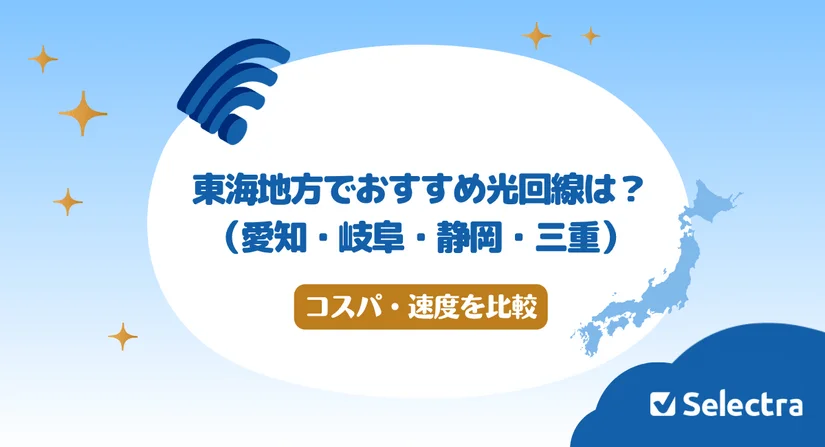 東海地方でおすすめ光回線は？
（愛知・岐阜・静岡・三重）

コスパ・速度を比較

Selectra